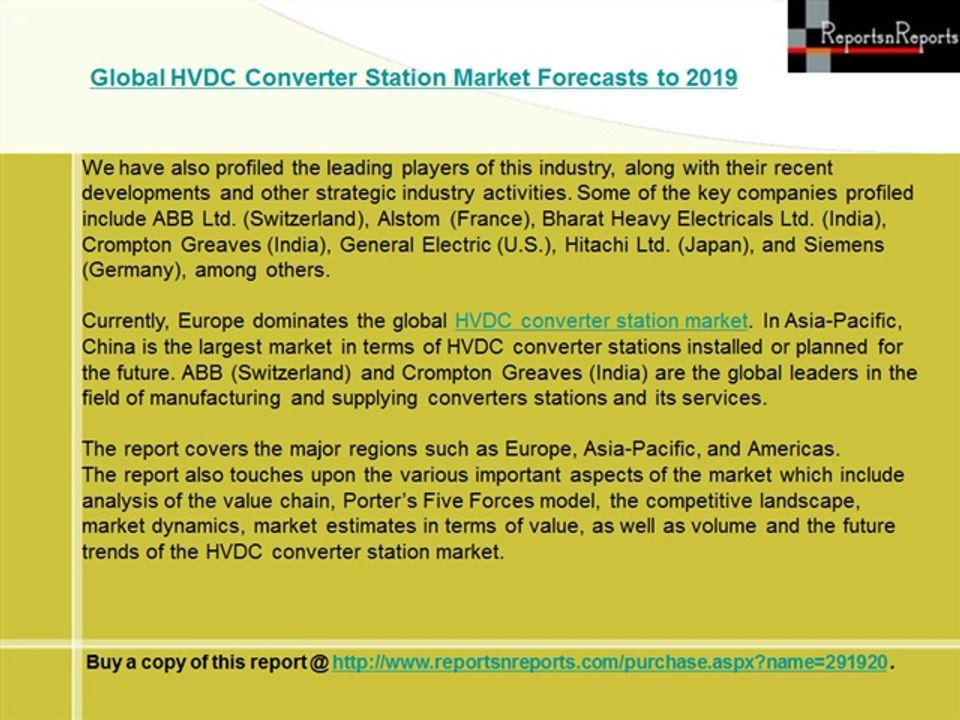 ReportsnReports

Global HVDC Converter Station Market Forecasts to 2019

We have also profiled the leading players of this industry, along with their recent developments and other strategic industry activities. Some of the key companies profiled include ABB Ltd. (Switzerland), Alstom (France), Bharat Heavy Electricals Ltd. (India), Crompton Greaves (India), General Electric (U.S.), Hitachi Ltd. (Japan), and Siemens (Germany), among others.

Currently, Europe dominates the global HVDC converter station market. In Asia-Pacific, China is the largest market in terms of HVDC converter stations installed or planned for the future. ABB (Switzerland) and Crompton Greaves (India) are the global leaders in the field of manufacturing and supplying converters stations and its services.

The report covers the major regions such as Europe, Asia-Pacific, and Americas. The report also touches upon the various important aspects of the market which include analysis of the value chain, Porter's Five Forces model, the competitive landscape, market dynamics, market estimates in terms of value, as well as volume and the future trends of the HVDC converter station market.

Buy a copy of this report @ http://www.reportsnreports.com/purchase.aspx?name=291920.